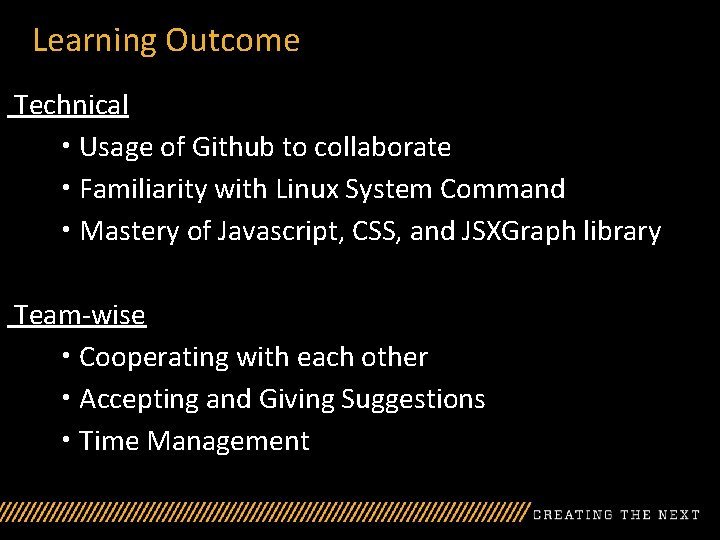 Learning Outcome

Technical

• Usage of Github to collaborate
• Familiarity with Linux System Command
• Mastery of Javascript, CSS, and JSXGraph library

Team-wise

• Cooperating with each other
• Accepting and Giving Suggestions
• Time Management

CREATING THE NEXT